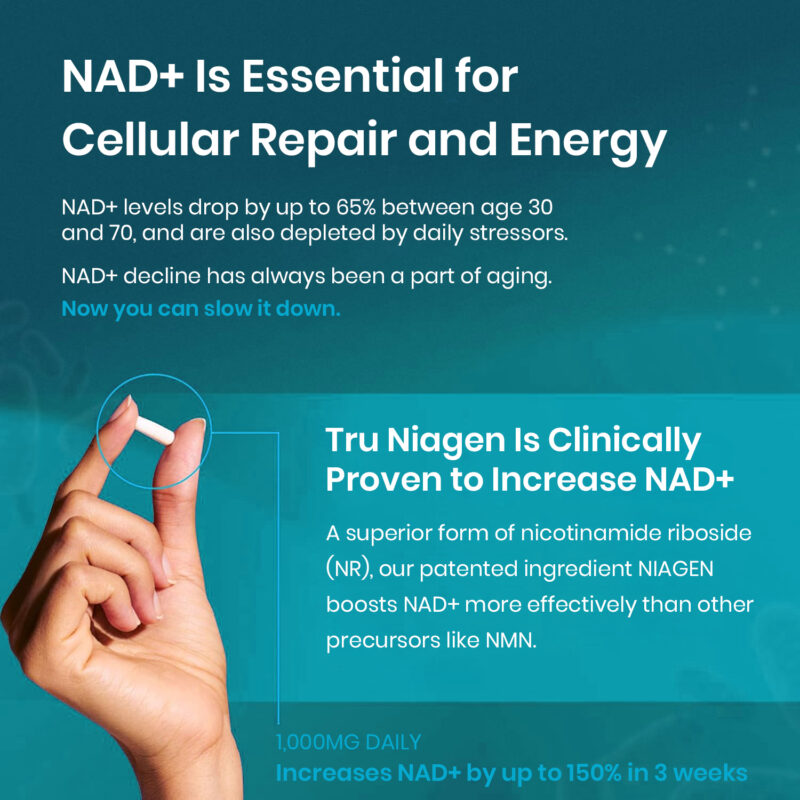 NAD+ Is Essential for Cellular Repair and Energy

NAD+ levels drop by up to 65% between age 30 and 70, and are also depleted by daily stressors.

NAD+ decline has always been a part of aging.
Now you can slow it down.

Tru Niagen Is Clinically Proven to Increase NAD+

A superior form of nicotinamide riboside (NR), our patented ingredient NIAGEN boosts NAD+ more effectively than other precursors like NMN.

1,000MG DAILY
Increases NAD+ by up to 150% in 3 weeks